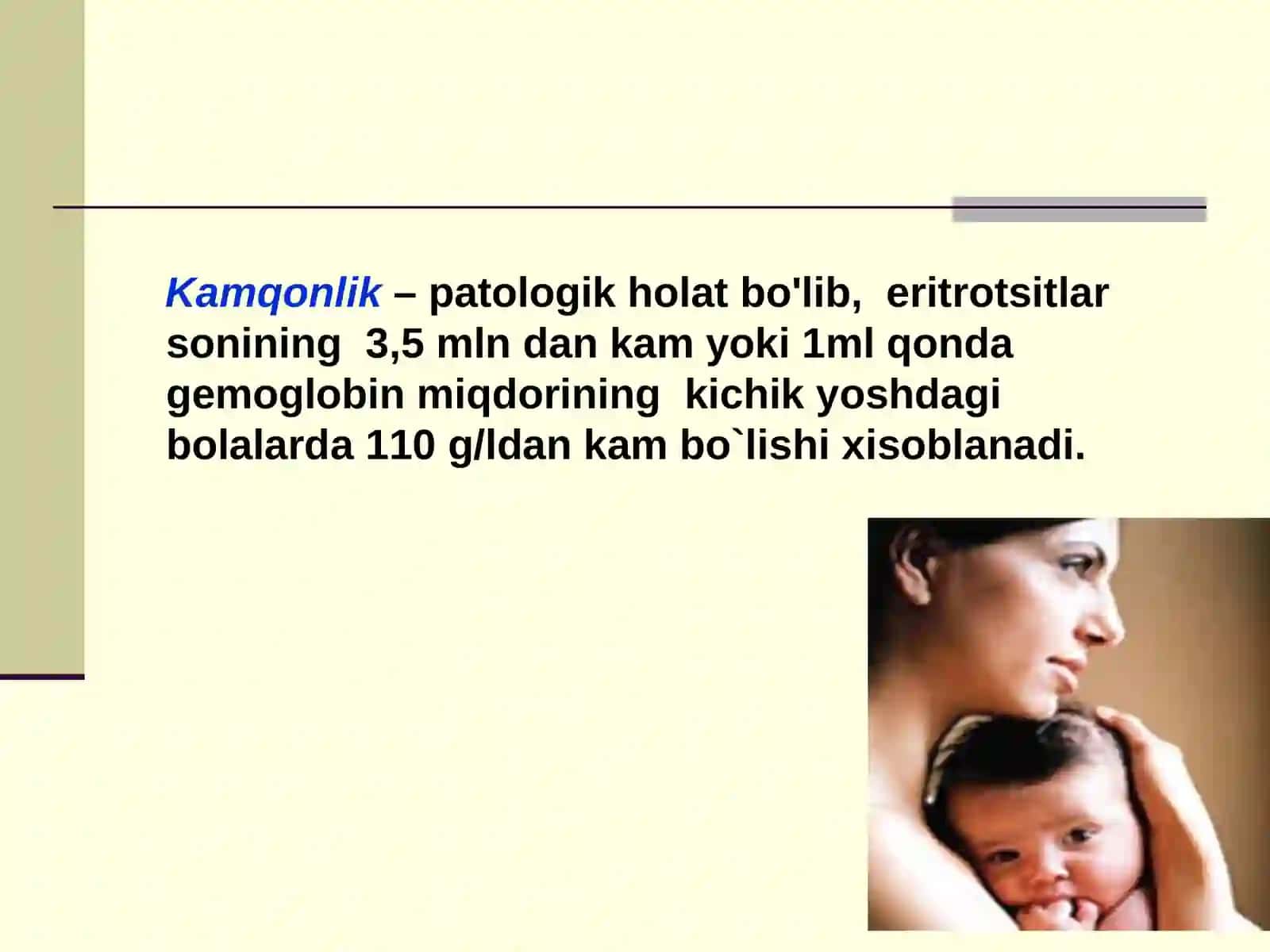 Kamqonlik – patologik holat bo'lib, eritrotsitlar sonining 3,5 mln dan kam yoki 1ml qonda gemoglobin miqdorining kichik yoshdagi bolalarda 110 g/ldan kam bo`lishi xisoblanadi.